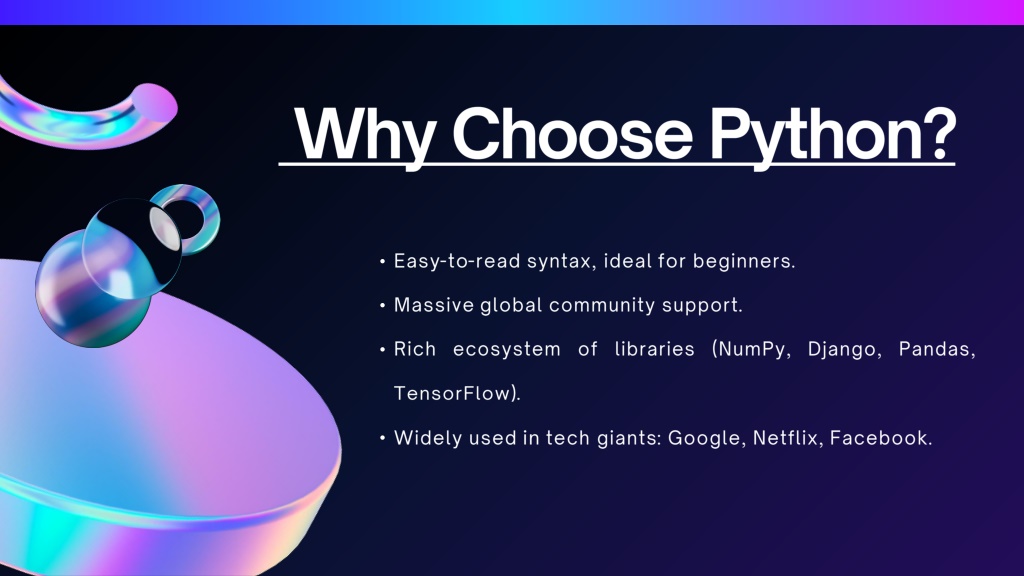 Why Choose Python?

• Easy-to-read syntax, ideal for beginners.
• Massive global community support.
• Rich ecosystem of libraries (NumPy, Django, Pandas, TensorFlow).
• Widely used in tech giants: Google, Netflix, Facebook.